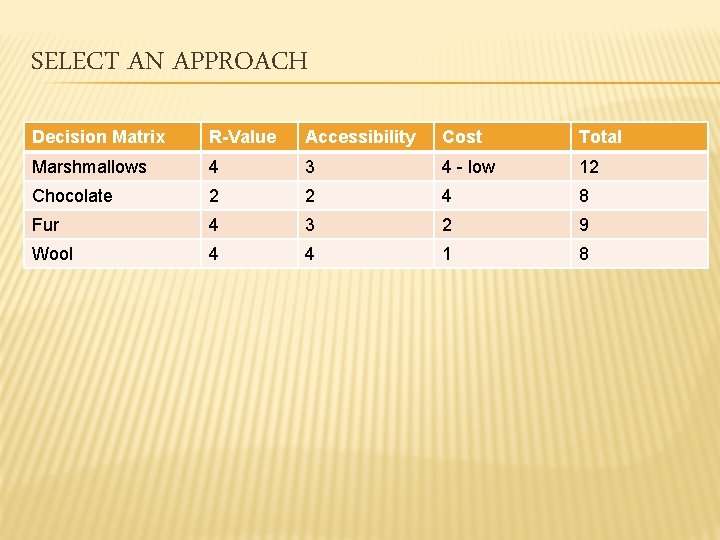 SELECT AN APPROACH

| Decision Matrix | R-Value | Accessibility | Cost | Total |
|---|---|---|---|---|
| Marshmallows | 4 | 3 | 4 - low | 12 |
| Chocolate | 2 | 2 | 4 | 8 |
| Fur | 4 | 3 | 2 | 9 |
| Wool | 4 | 4 | 1 | 8 |